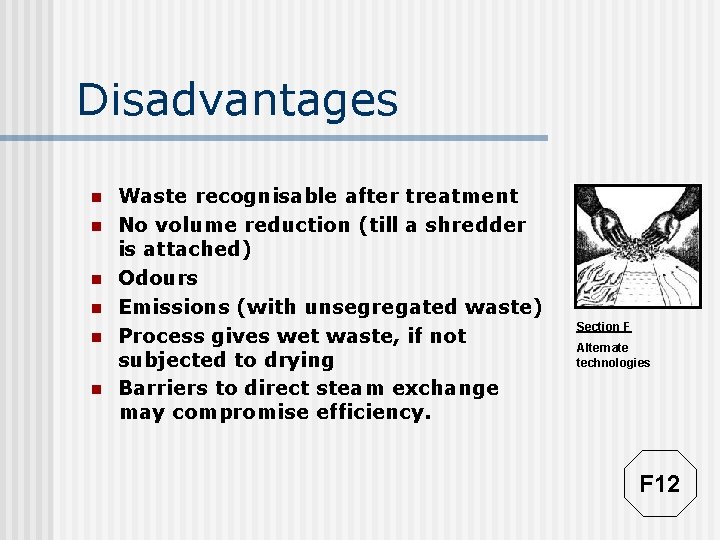 Disadvantages

- Waste recognisable after treatment
- No volume reduction (till a shredder is attached)
- Odours
- Emissions (with unsegregated waste)
- Process gives wet waste, if not subjected to drying
- Barriers to direct steam exchange may compromise efficiency.

Section F

Alternate technologies

F12